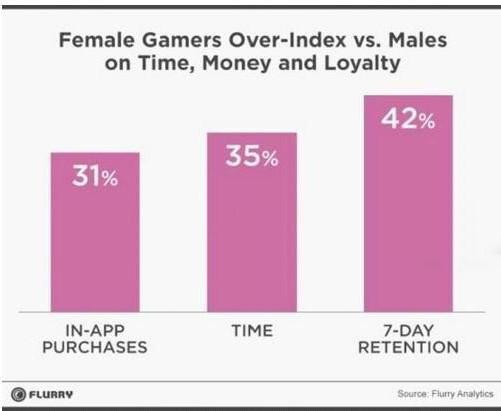 Female Gamers Over-Index vs. Males on Time, Money and Loyalty

31%

35%

42%

IN-APP PURCHASES

TIME

7-DAY RETENTION

FLURRY

Source: Flurry Analytics